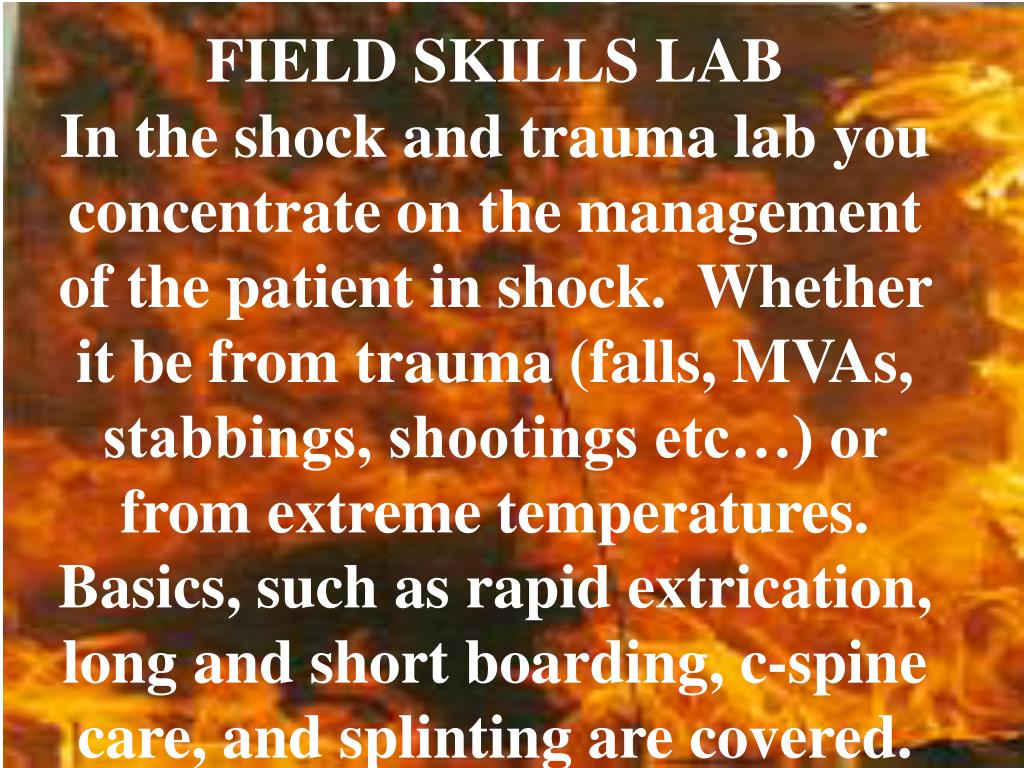 FIELD SKILLS LAB
In the shock and trauma lab you concentrate on the management of the patient in shock. Whether it be from trauma (falls, MVAs, stabbings, shootings etc…) or from extreme temperatures. Basics, such as rapid extrication, long and short boarding, c-spine care, and splinting are covered.